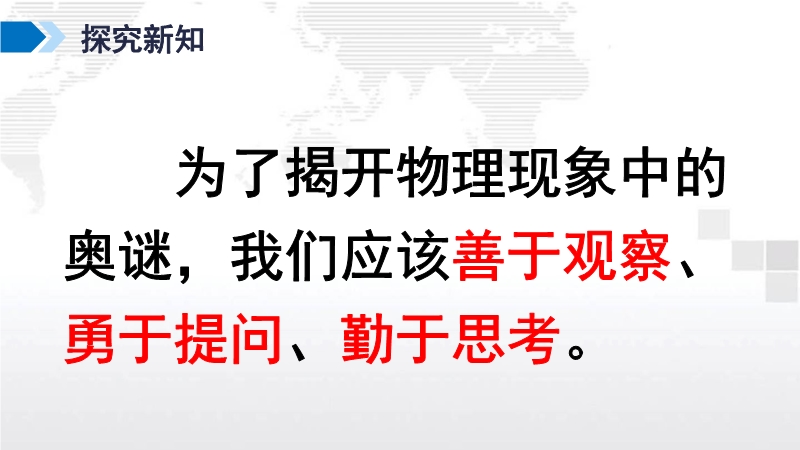 探究新知

为了揭开物理现象中的奥谜，我们应该善于观察、勇于提问、勤于思考。